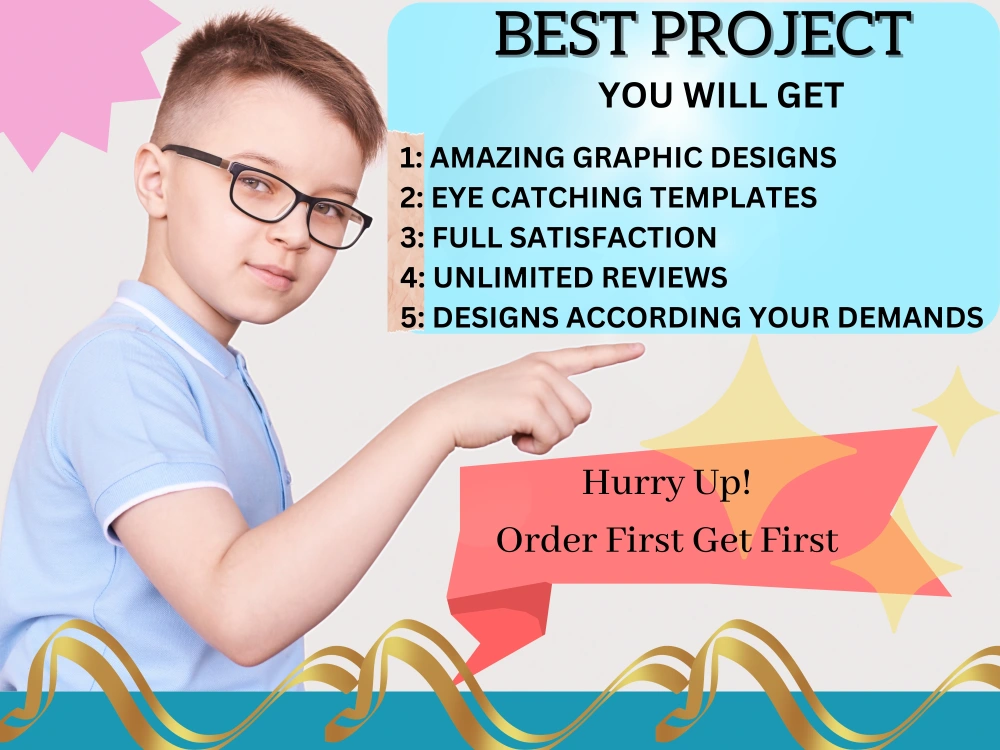 BEST PROJECT
YOU WILL GET

1: AMAZING GRAPHIC DESIGNS
2: EYE CATCHING TEMPLATES
3: FULL SATISFACTION
4: UNLIMITED REVIEWS
5: DESIGNS ACCORDING YOUR DEMANDS

Hurry Up!
Order First Get First